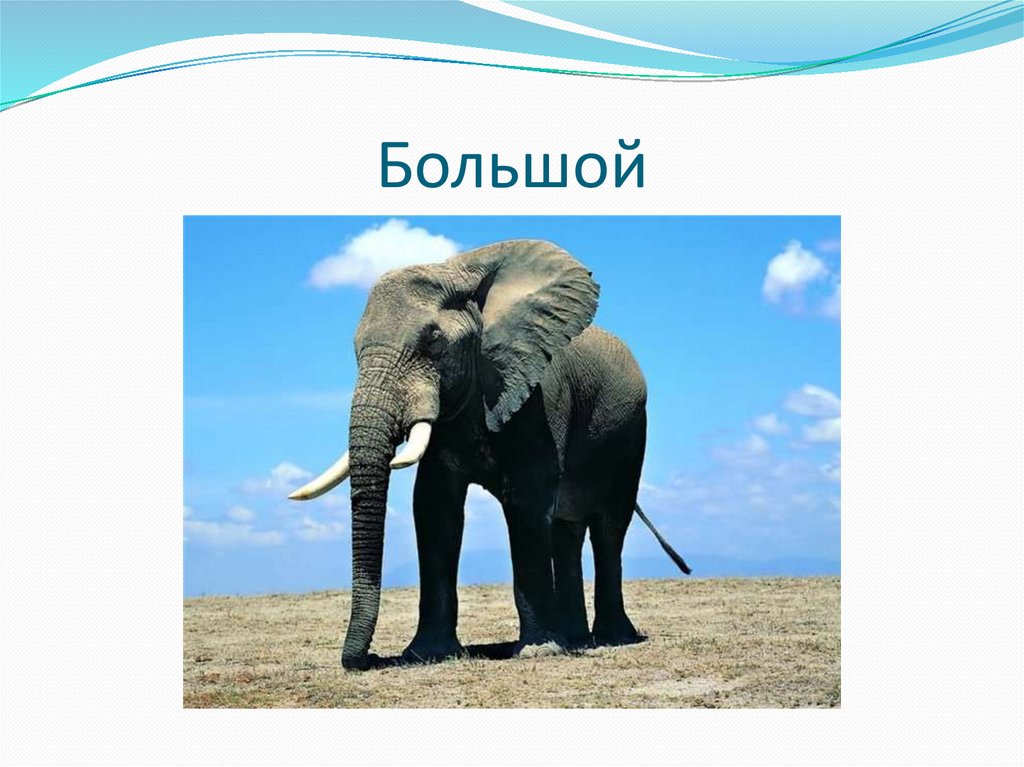 Большой